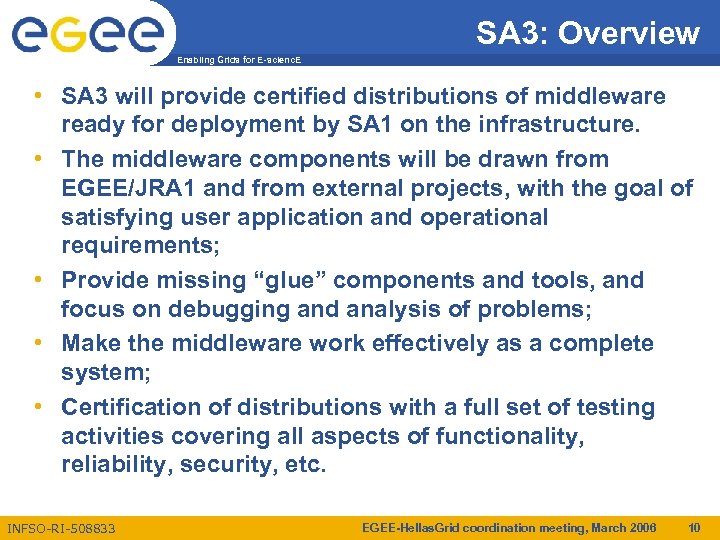 eGee

Enabling Grids for E-sciencE

SA3: Overview

• SA3 will provide certified distributions of middleware ready for deployment by SA1 on the infrastructure.
• The middleware components will be drawn from EGEE/JRA1 and from external projects, with the goal of satisfying user application and operational requirements;
• Provide missing “glue” components and tools, and focus on debugging and analysis of problems;
• Make the middleware work effectively as a complete system;
• Certification of distributions with a full set of testing activities covering all aspects of functionality, reliability, security, etc.

INFSO-RI-508833

EGEE-HellasGrid coordination meeting, March 2006

10